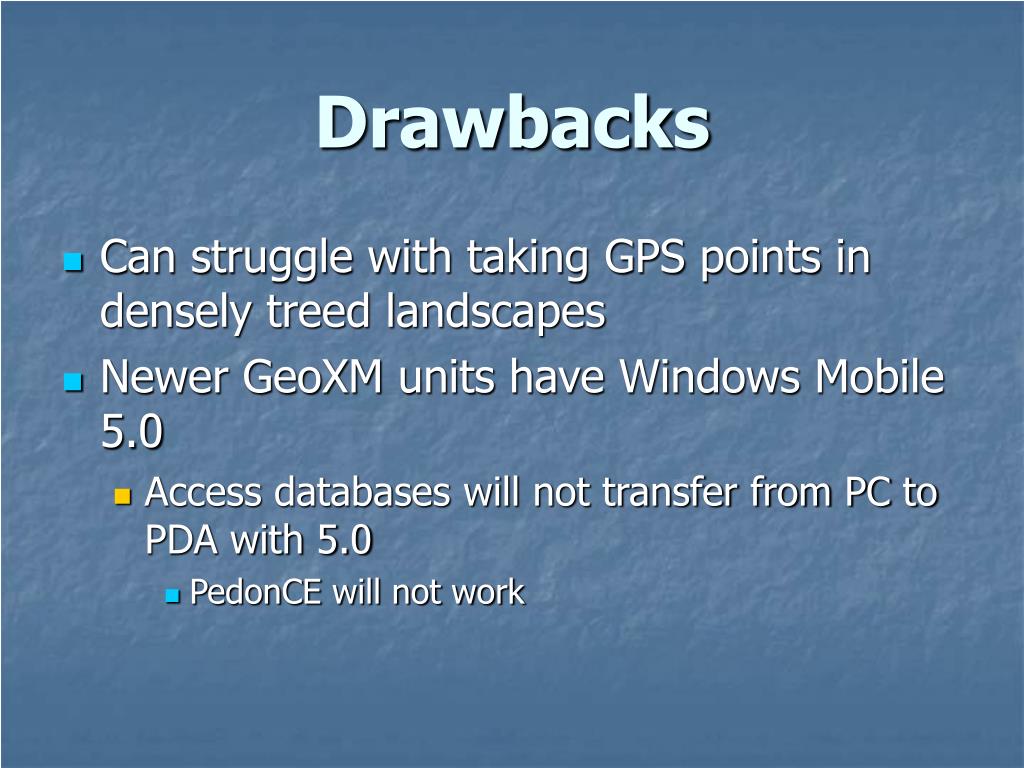 Drawbacks

Can struggle with taking GPS points in densely treed landscapes

Newer GeoXM units have Windows Mobile 5.0

Access databases will not transfer from PC to PDA with 5.0

PedonCE will not work